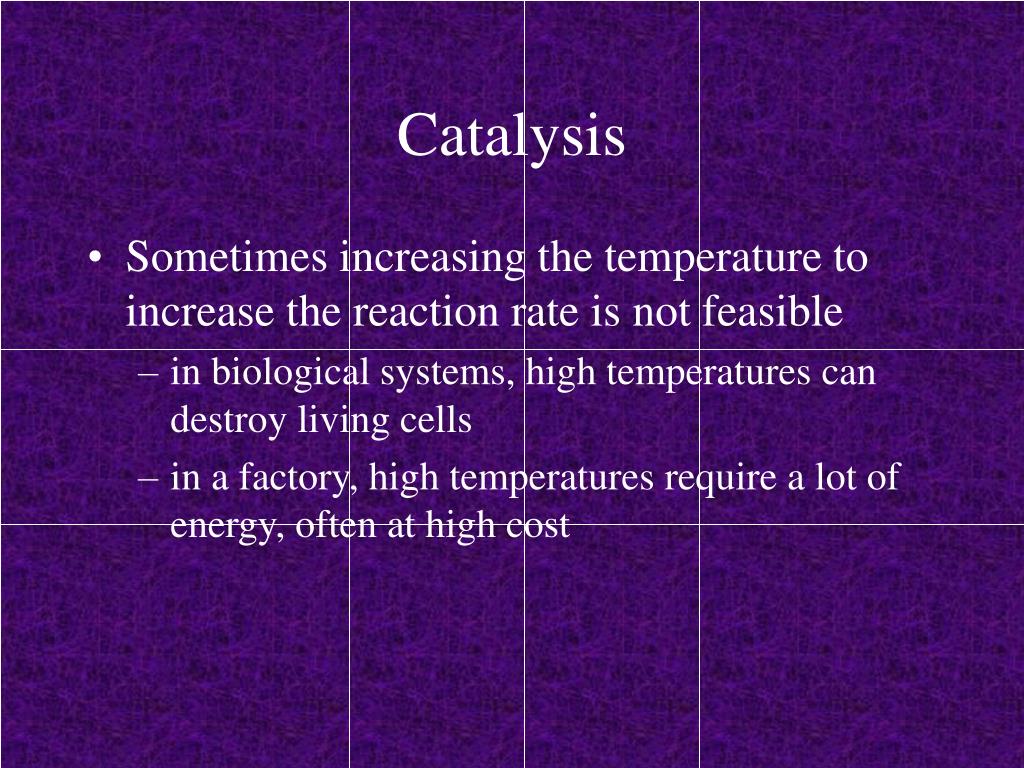 Catalysis

• Sometimes increasing the temperature to increase the reaction rate is not feasible

– in biological systems, high temperatures can destroy living cells

– in a factory, high temperatures require a lot of energy, often at high cost